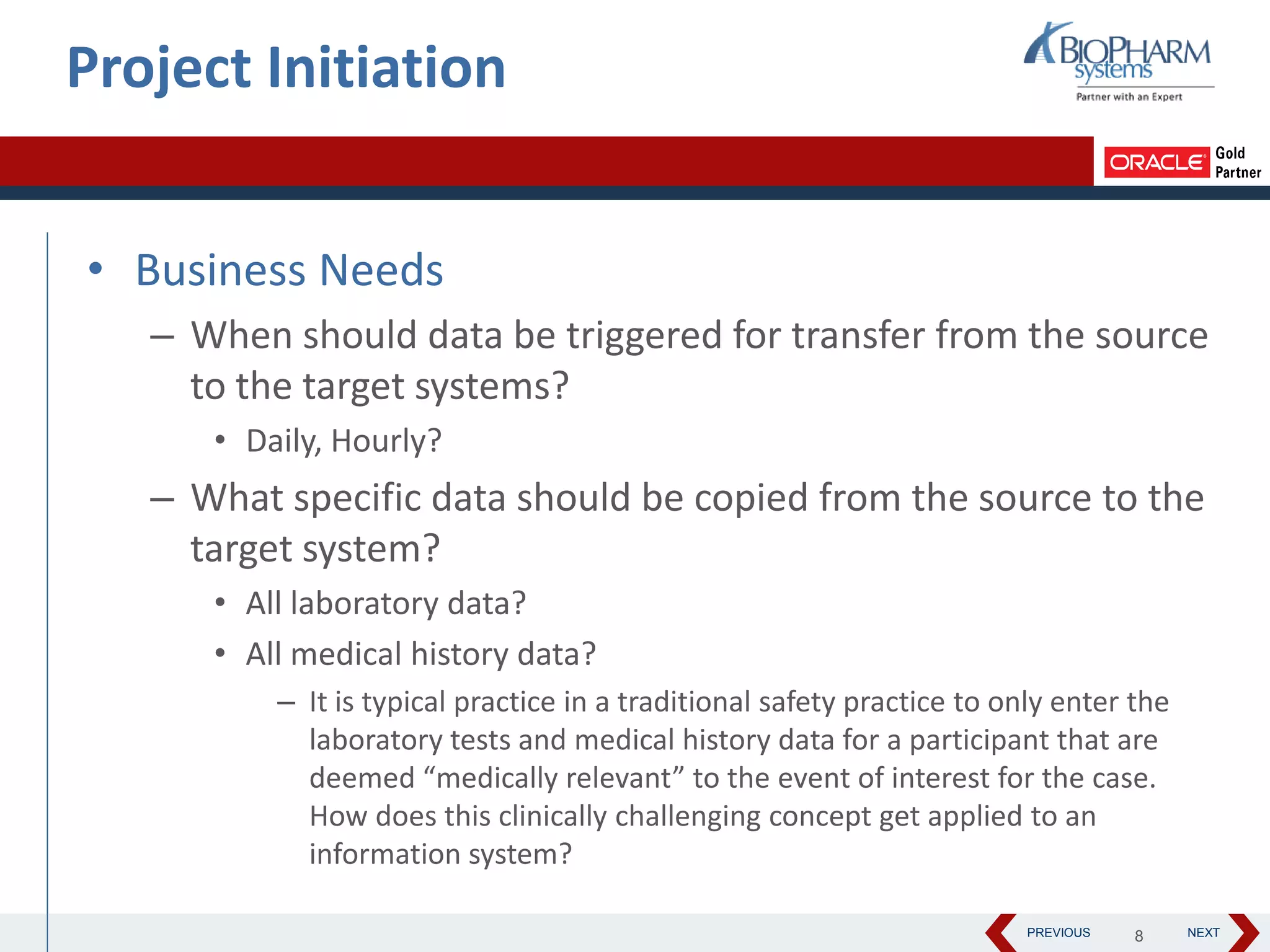 Project Initiation

BIOPHARM systems
Partner with an Expert

ORACLE Gold Partner

• Business Needs
– When should data be triggered for transfer from the source to the target systems?
• Daily, Hourly?
– What specific data should be copied from the source to the target system?
• All laboratory data?
• All medical history data?
– It is typical practice in a traditional safety practice to only enter the laboratory tests and medical history data for a participant that are deemed “medically relevant” to the event of interest for the case. How does this clinically challenging concept get applied to an information system?

PREVIOUS 8 NEXT